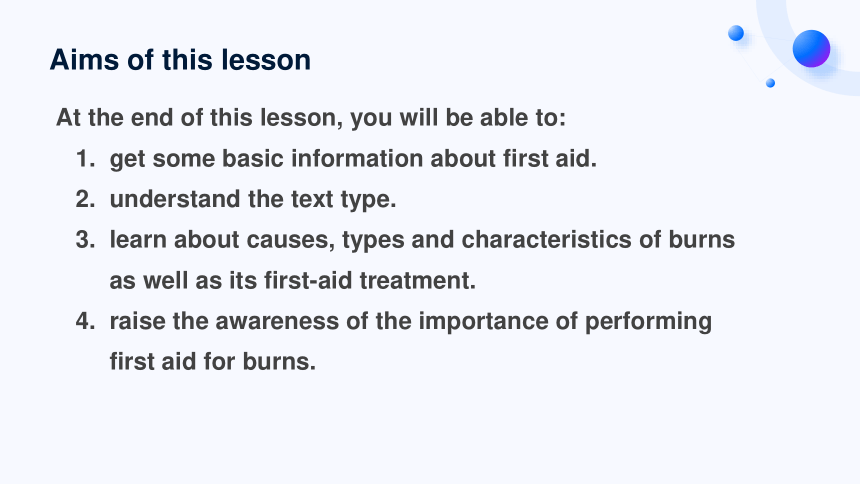 Aims of this lesson

At the end of this lesson, you will be able to:

1. get some basic information about first aid.
2. understand the text type.
3. learn about causes, types and characteristics of burns as well as its first-aid treatment.
4. raise the awareness of the importance of performing first aid for burns.